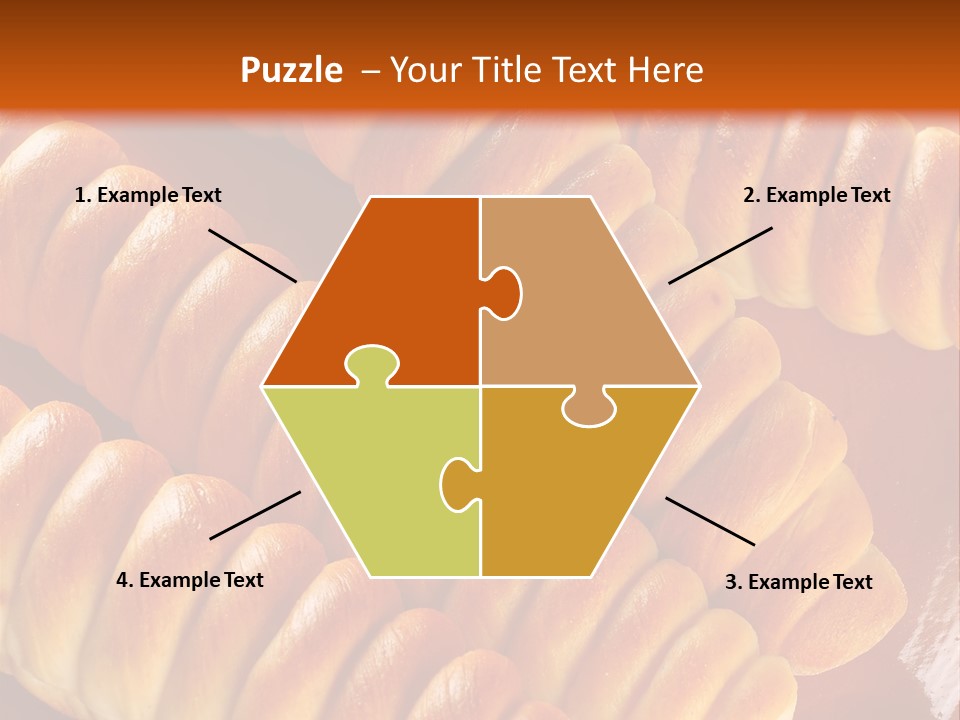 Puzzle – Your Title Text Here

1. Example Text

2. Example Text

4. Example Text

3. Example Text